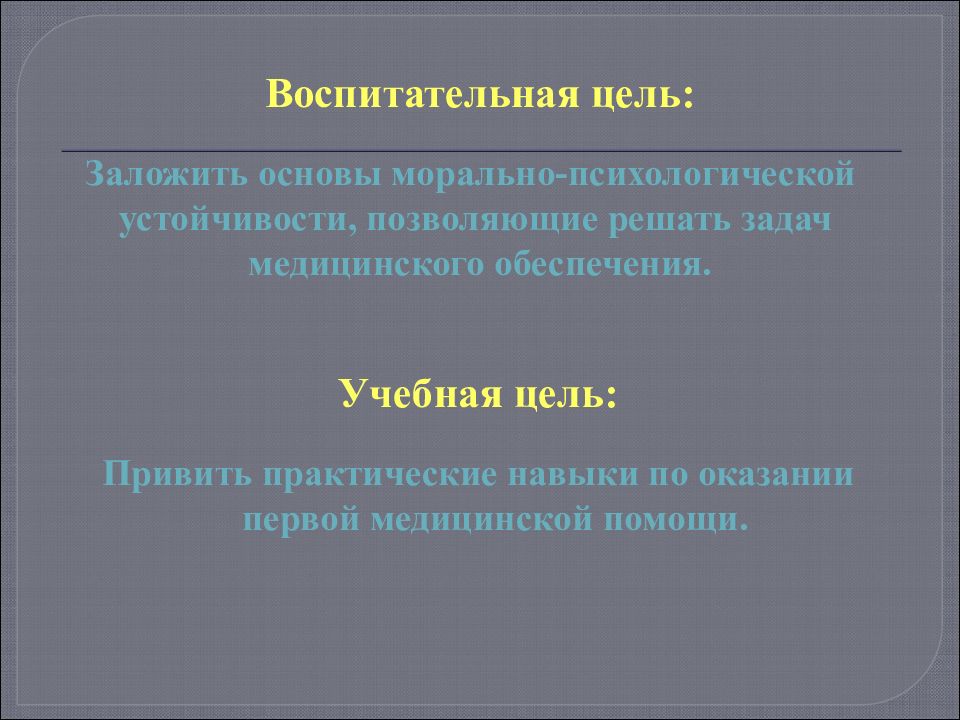 Воспитательная цель:

Заложить основы морально-психологической устойчивости, позволяющие решать задач медицинского обеспечения.

Учебная цель:

Привить практические навыки по оказании первой медицинской помощи.